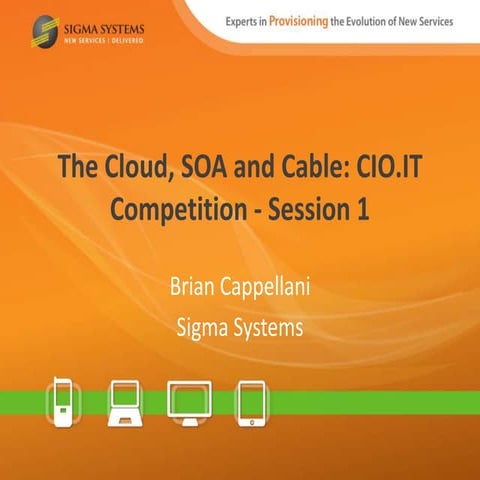 SIGMA SYSTEMS
NEW SERVICES | DELIVERED

Experts in Provisioning the Evolution of New Services

The Cloud, SOA and Cable: CIO.IT Competition - Session 1

Brian Cappellani
Sigma Systems